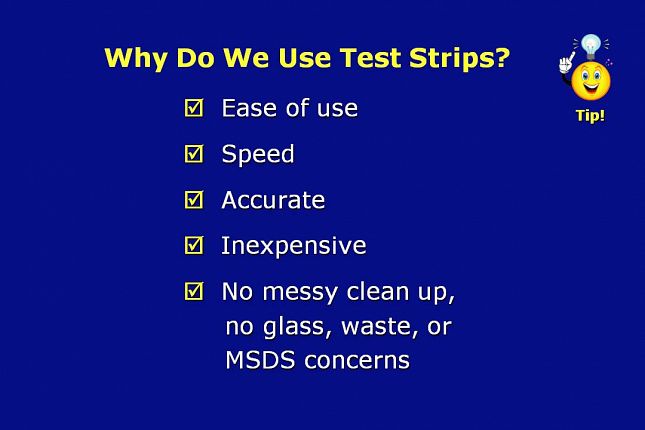 Why Do We Use Test Strips?

Tip!

☑ Ease of use

☑ Speed

☑ Accurate

☑ Inexpensive

☑ No messy clean up, no glass, waste, or MSDS concerns